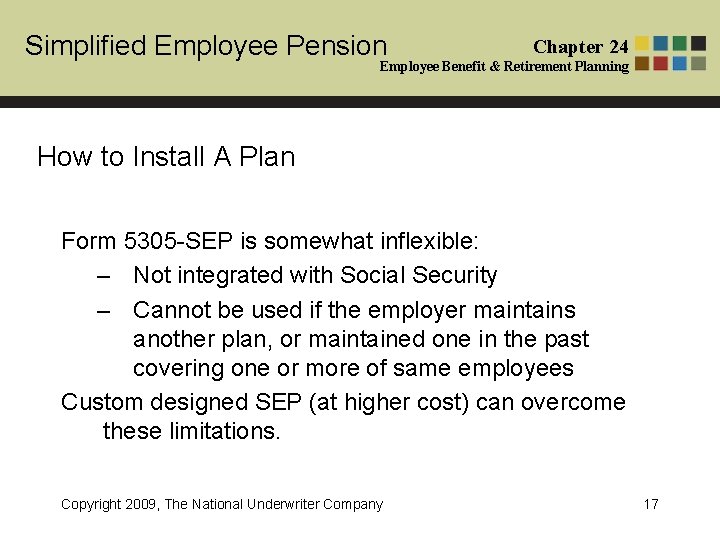 Simplified Employee Pension

Chapter 24

Employee Benefit & Retirement Planning

How to Install A Plan

Form 5305-SEP is somewhat inflexible:

– Not integrated with Social Security

– Cannot be used if the employer maintains another plan, or maintained one in the past covering one or more of same employees

Custom designed SEP (at higher cost) can overcome these limitations.

Copyright 2009, The National Underwriter Company

17